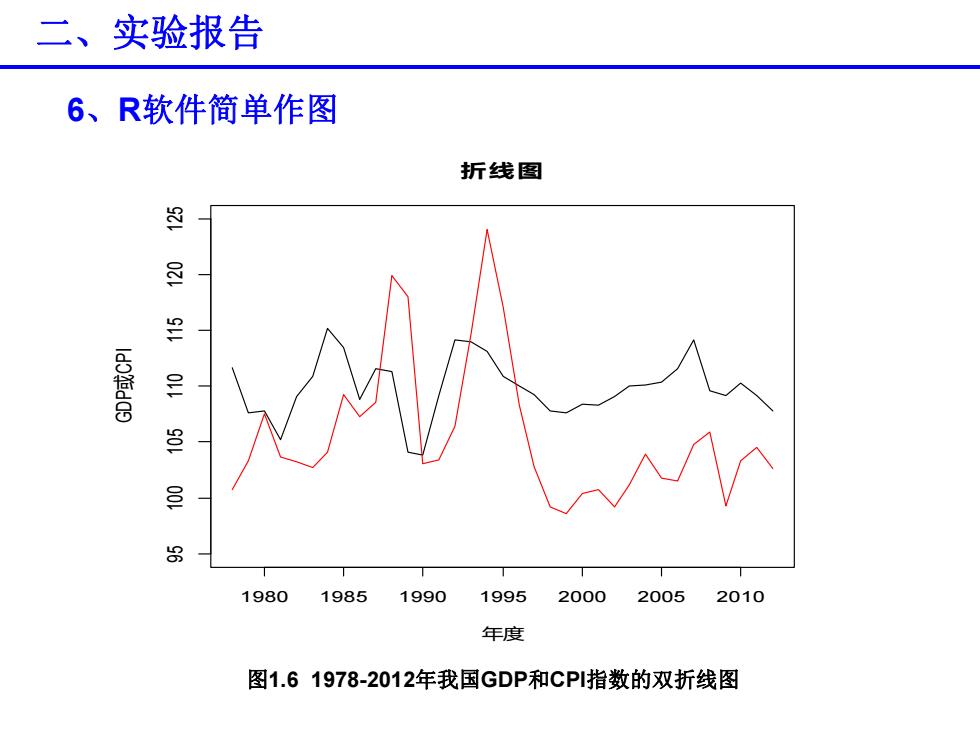 二、实验报告

6、R软件简单作图

折线图

GDP或CPI

125
120
115
110
105
100
95

1980 1985 1990 1995 2000 2005 2010

年度

图1.6 1978-2012年我国GDP和CPI指数的双折线图